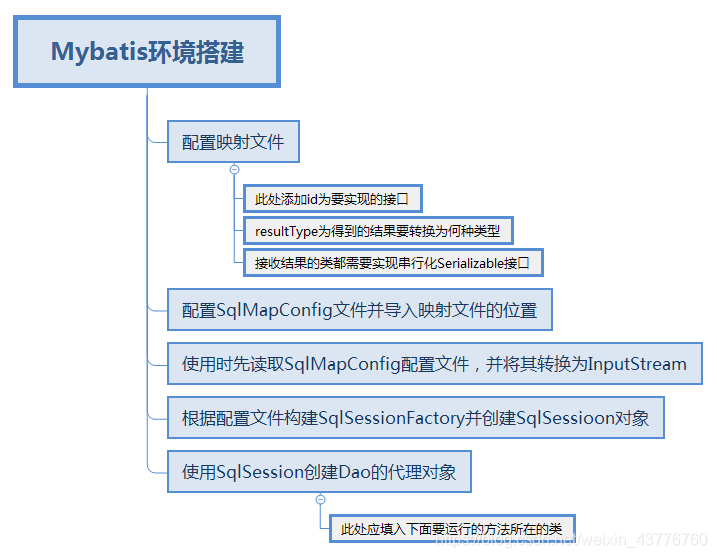 Mybatis环境搭建

配置映射文件

此处添加id为要实现的接口

resultType为得到的结果要转换为何种类型

接收结果的类都需要实现串行化Serializable接口

配置SqlMapConfig文件并导入映射文件的位置

使用时先读取SqlMapConfig配置文件，并将其转换为InputStream

根据配置文件构建SqlSessionFactory并创建SqlSessioon对象

使用SqlSession创建Dao的代理对象

此处应填入下面要运行的方法所在的类

https://blog.csdn.net/weixin_43776760